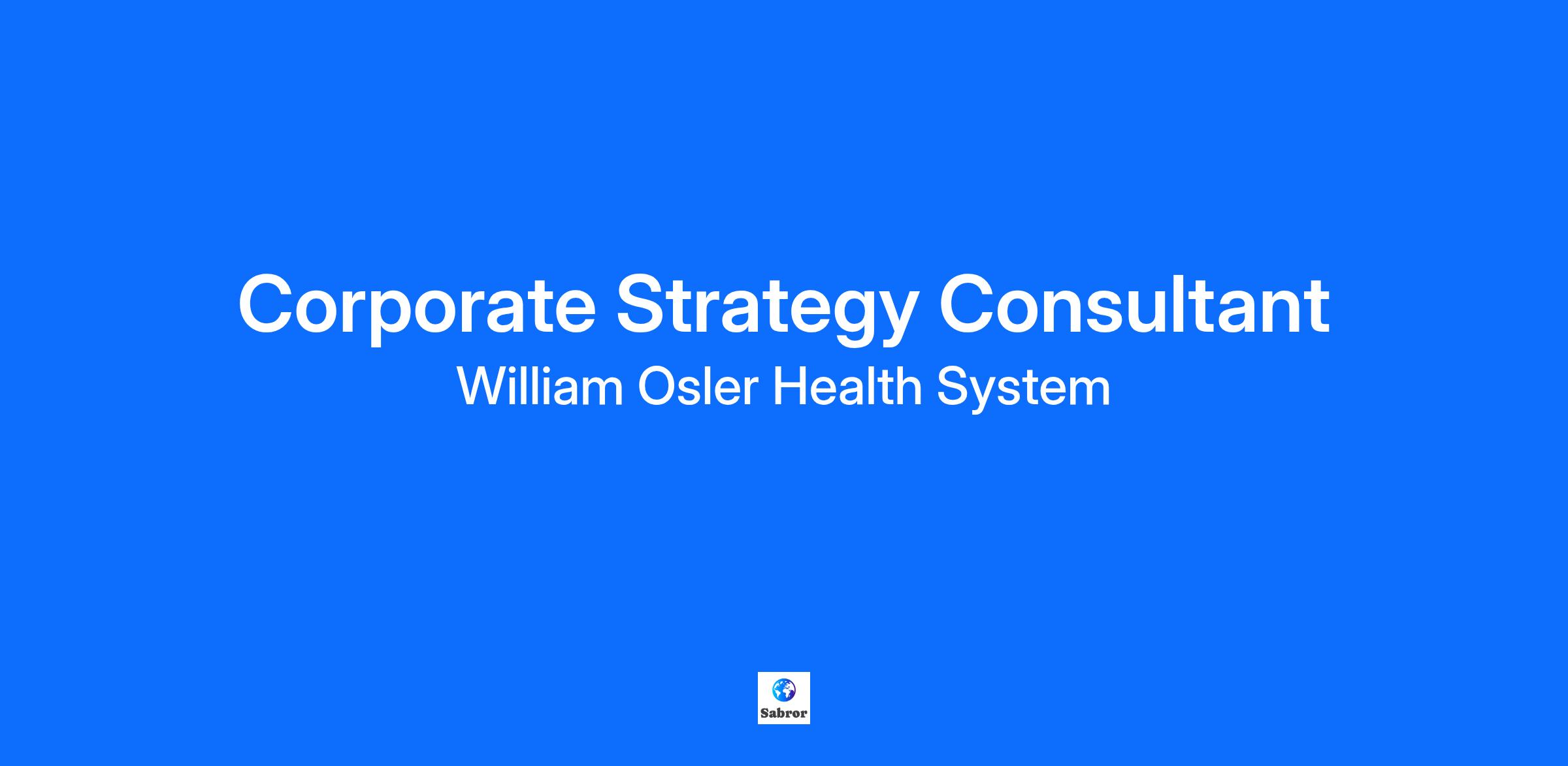 Corporate Strategy Consultant

William Osler Health System

Sabror